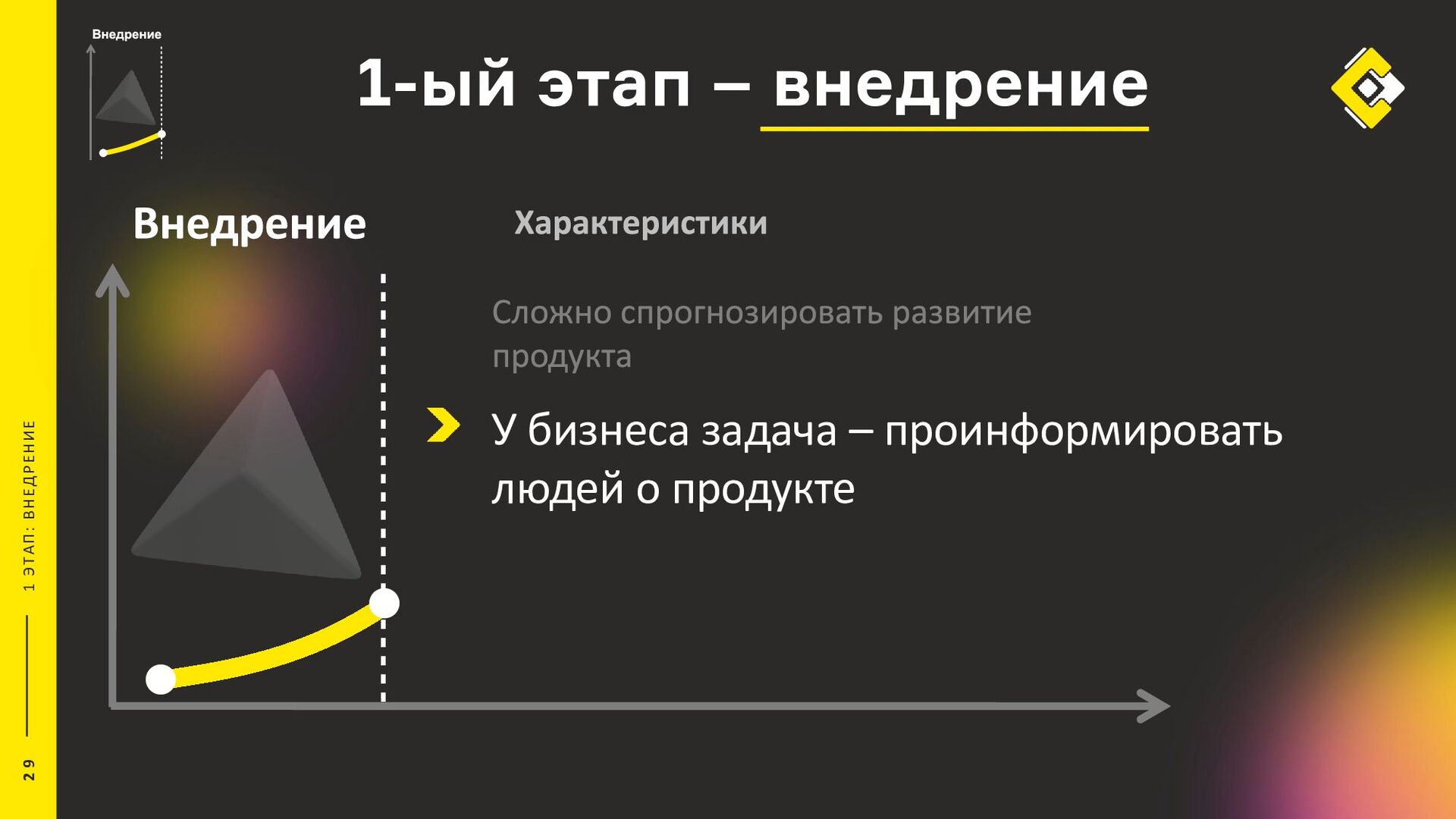 Внедрение

1-ый этап – внедрение

Внедрение

Характеристики

Сложно спрогнозировать развитие продукта

У бизнеса задача – проинформировать людей о продукте

1 ЭТАП: ВНЕДРЕНИЕ

29